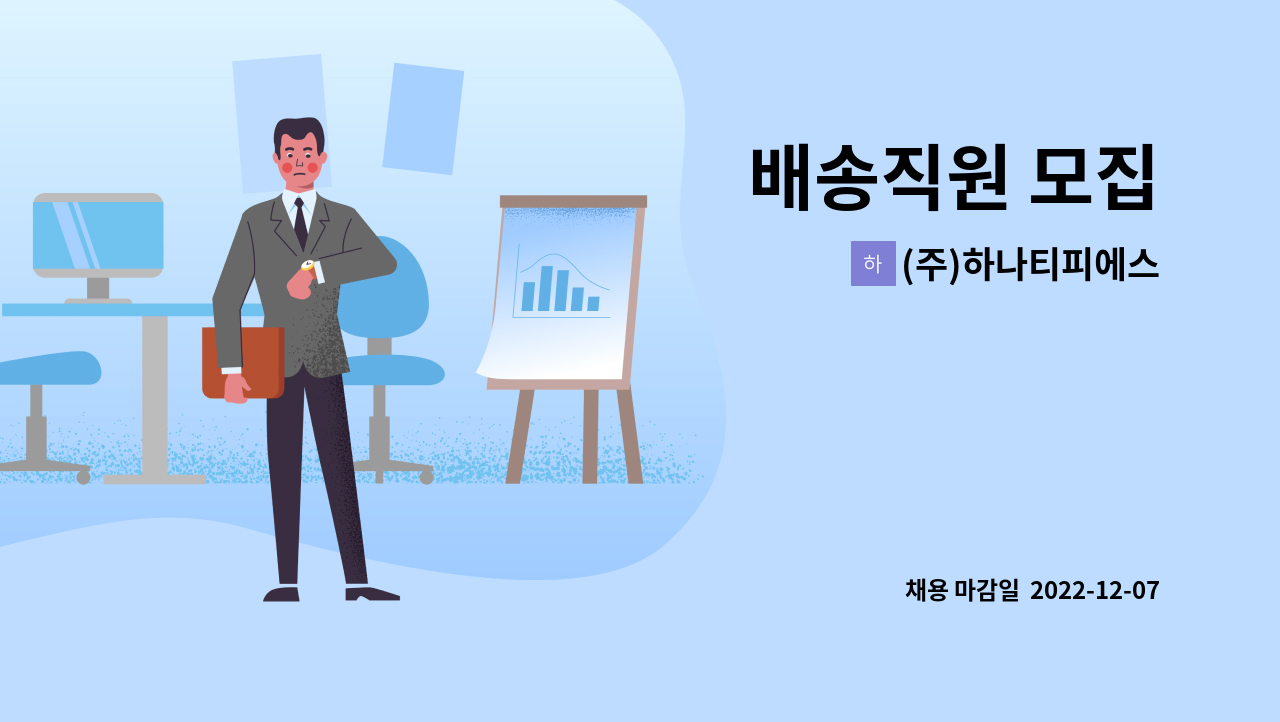 배송직원 모집

하 (주)하나티피에스

채용 마감일 2022-12-07